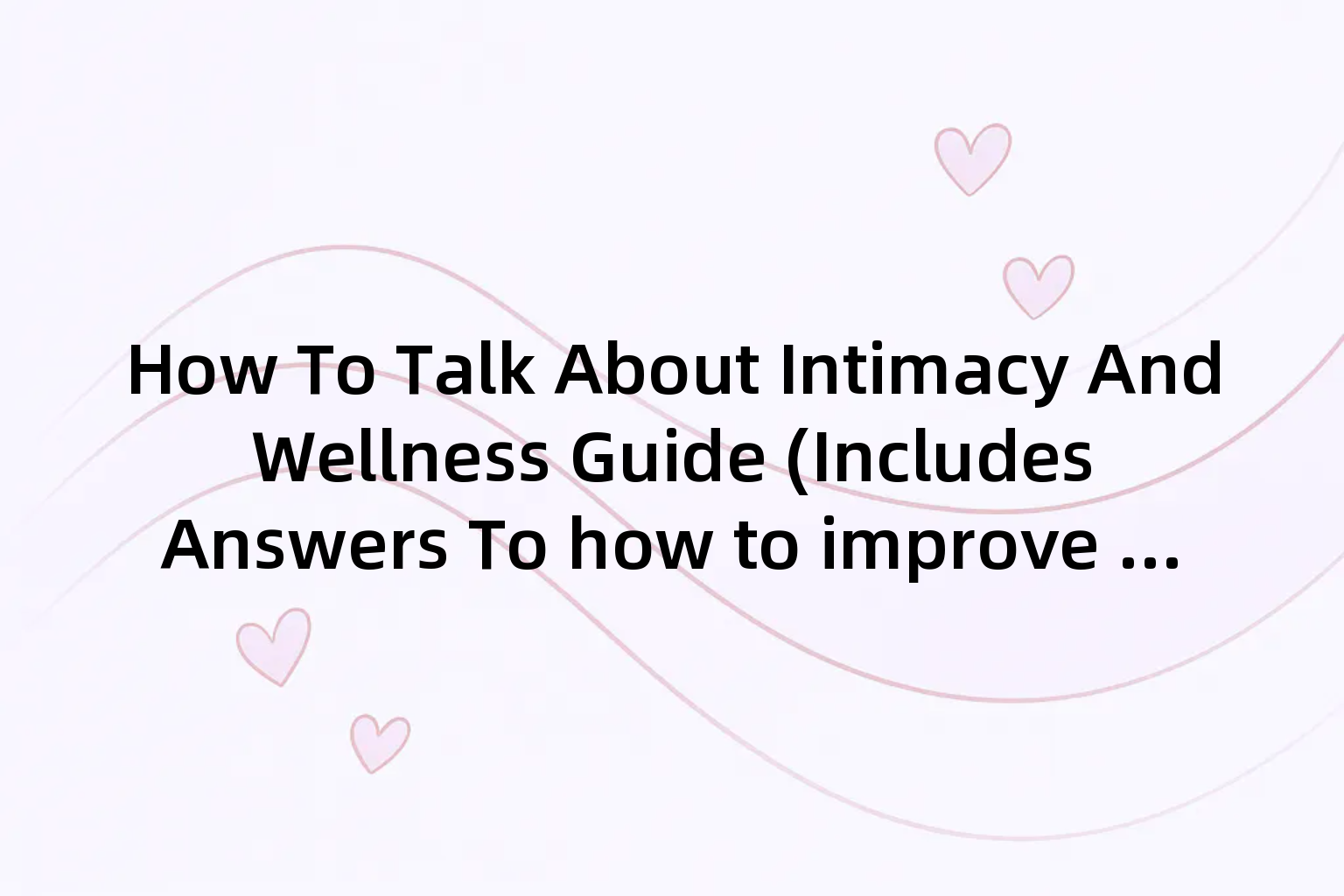 How To Talk About Intimacy And Wellness Guide (Includes Answers To how to improve ...